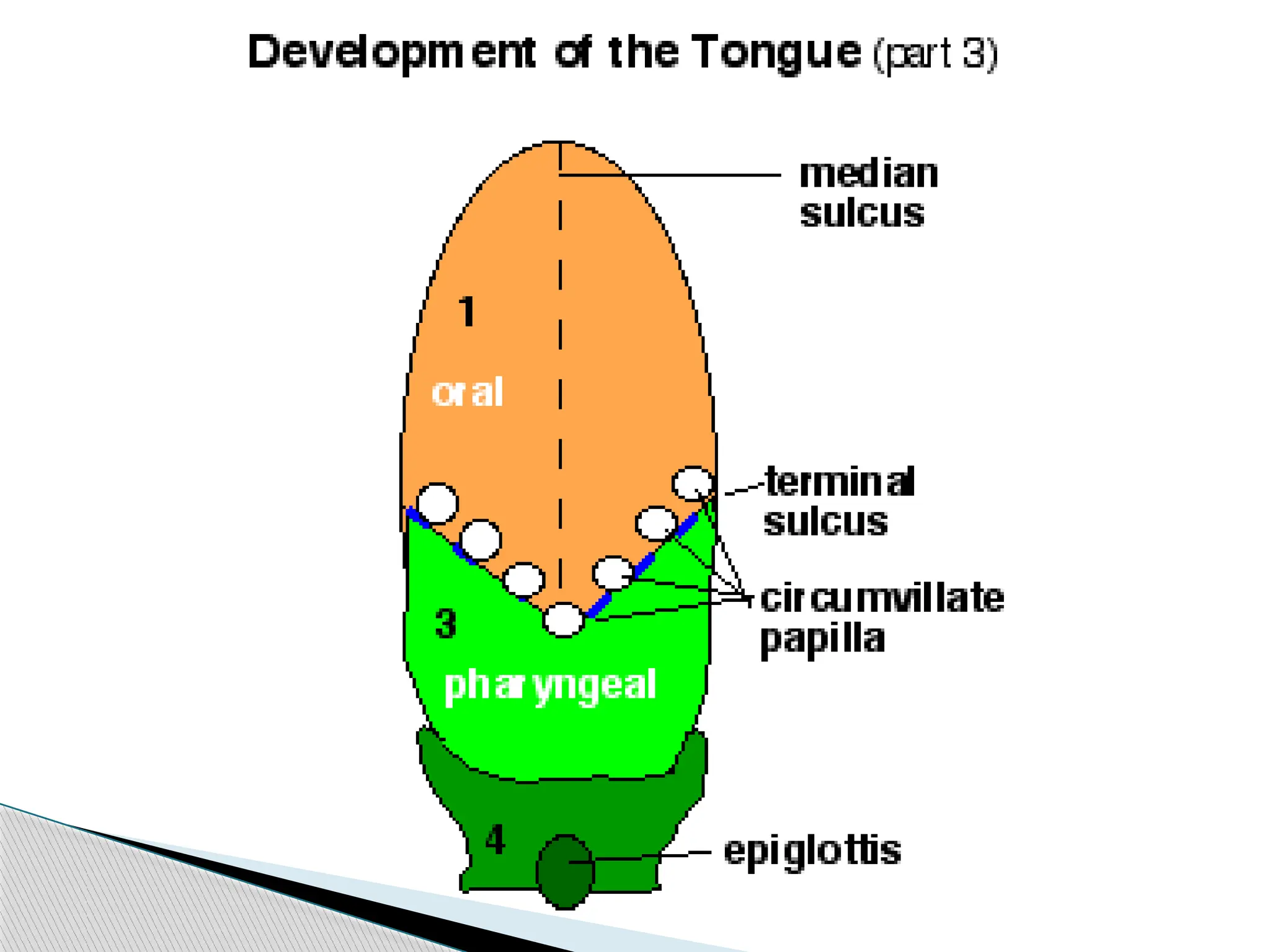 Development of the Tongue (part 3)

median sulcus

1

oral

terminal sulcus

circumvillate papilla

3

pharyngeal

4

epiglottis